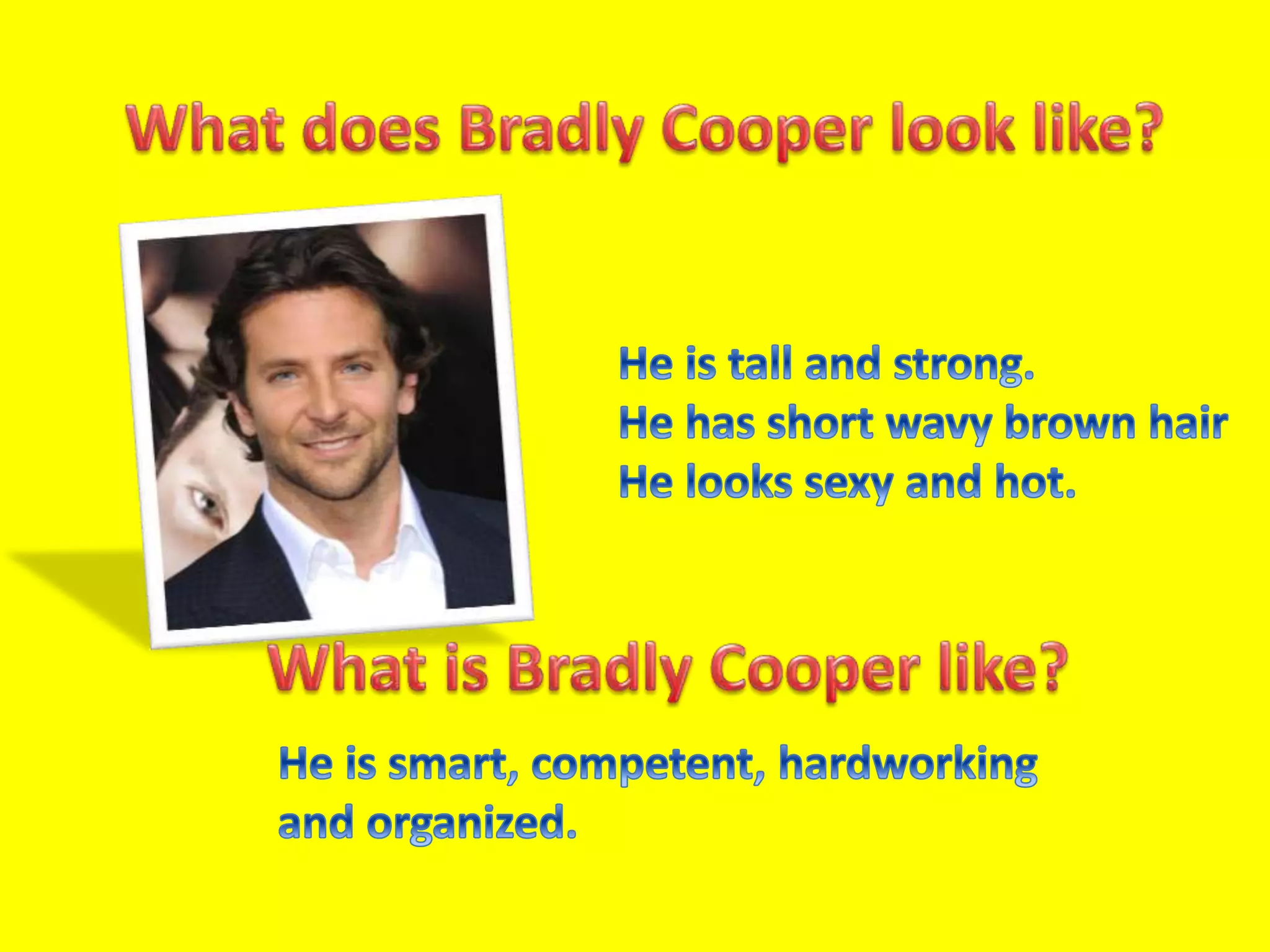 What does Bradly Cooper look like?

He is tall and strong.
He has short wavy brown hair
He looks sexy and hot.

What is Bradly Cooper like?

He is smart, competent, hardworking and organized.